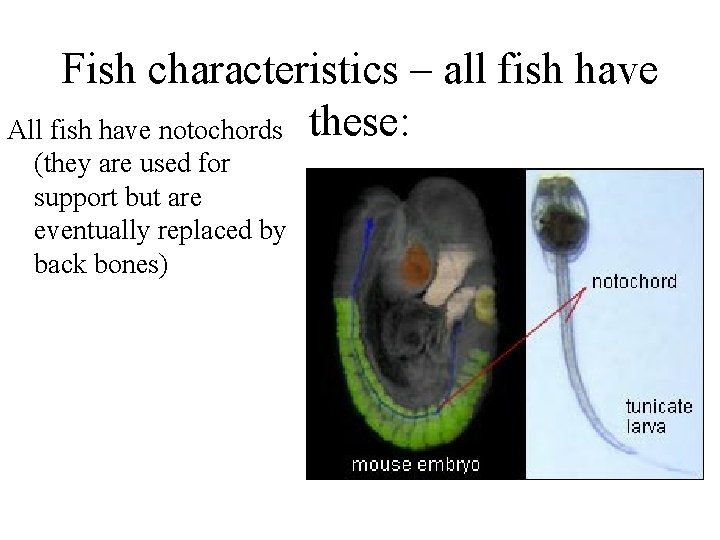 Fish characteristics – all fish have these:

All fish have notochords (they are used for support but are eventually replaced by back bones)

notochord

tunicate larva

mouse embryo